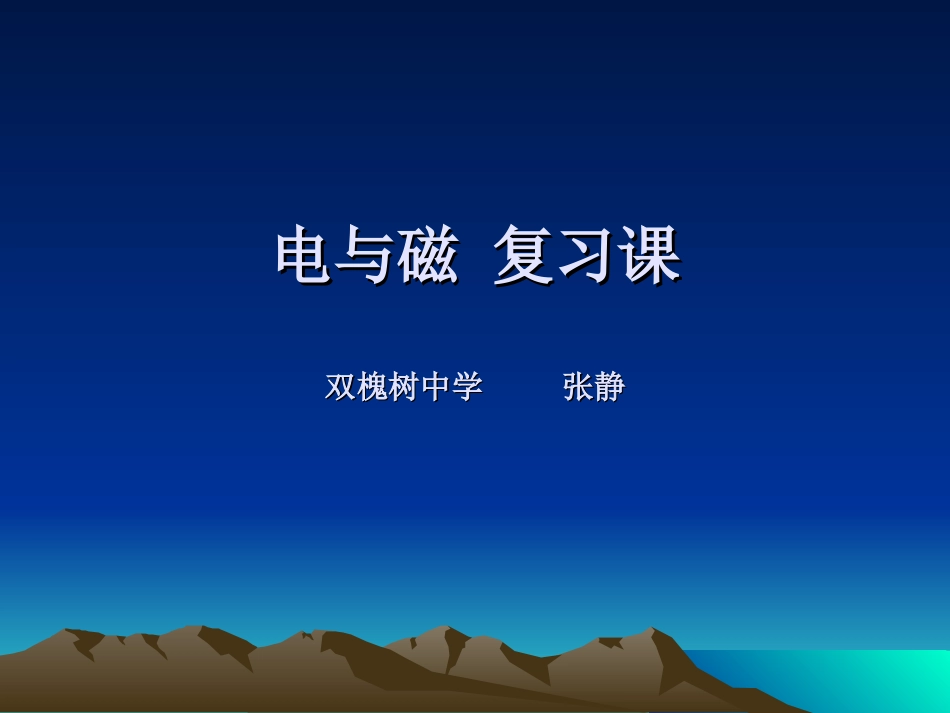 电与磁 复习课

双槐树中学　　张静